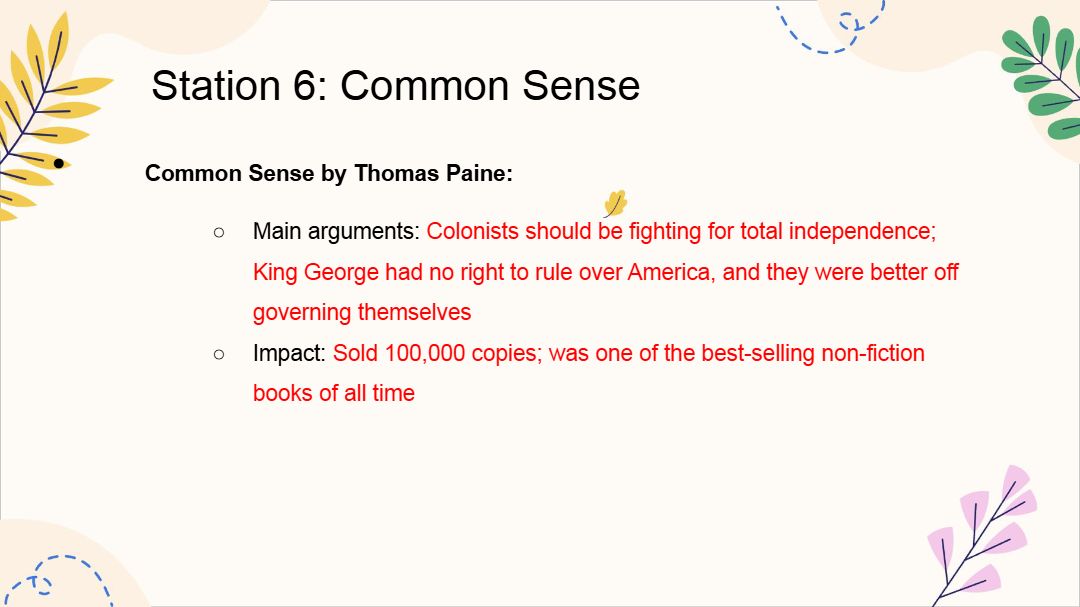 Station 6: Common Sense

Common Sense by Thomas Paine:

○ Main arguments: Colonists should be fighting for total independence; King George had no right to rule over America, and they were better off governing themselves
○ Impact: Sold 100,000 copies; was one of the best-selling non-fiction books of all time